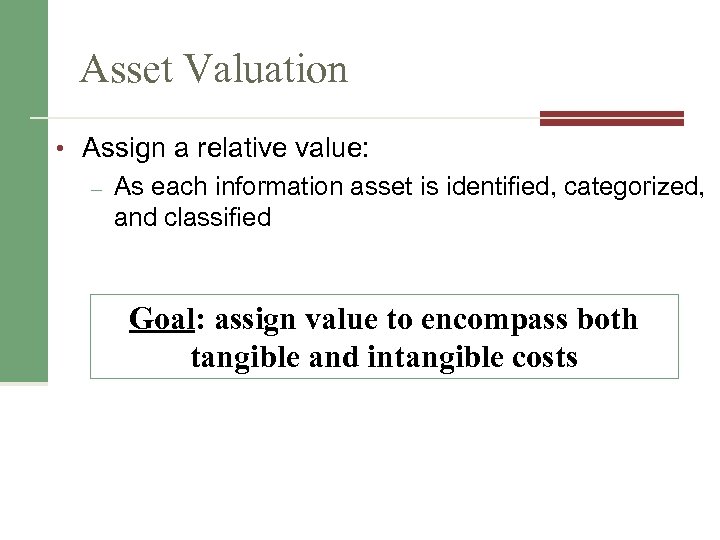 Asset Valuation

• Assign a relative value:
– As each information asset is identified, categorized, and classified

Goal: assign value to encompass both tangible and intangible costs